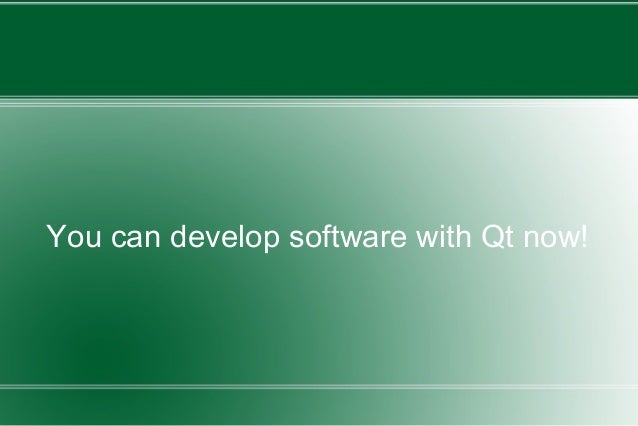 You can develop software with Qt now!